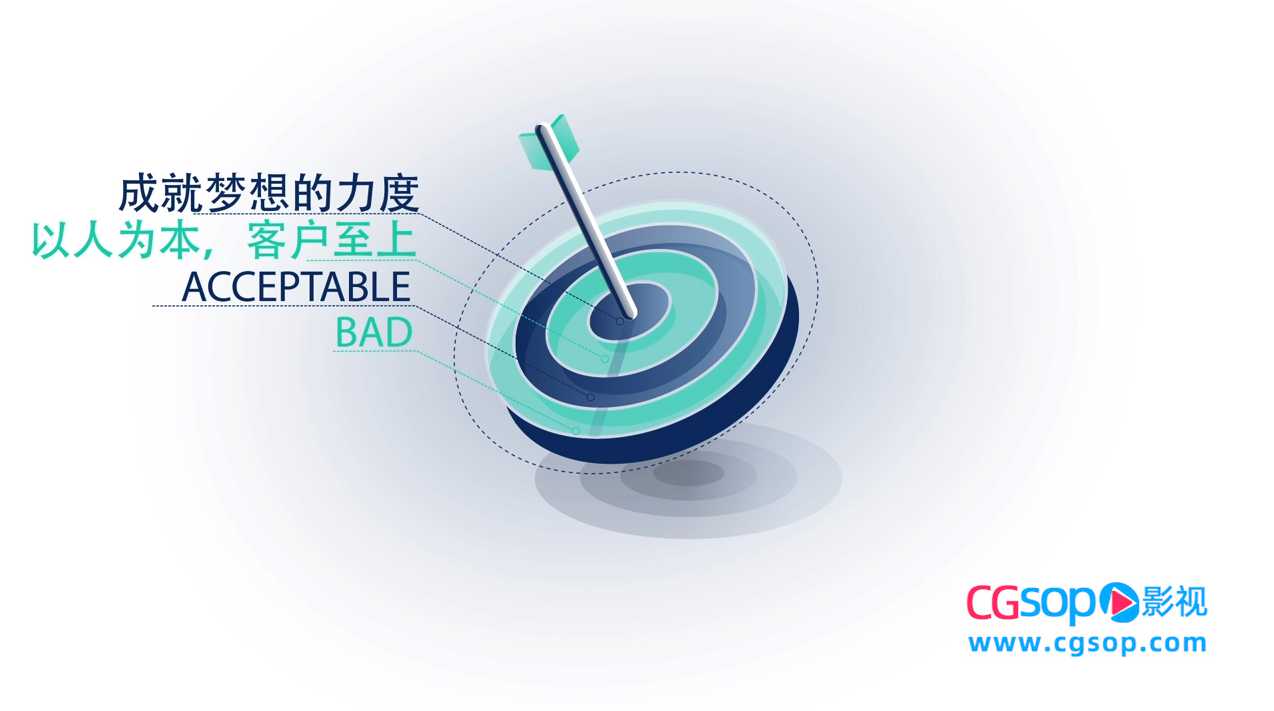 成就梦想的力度
以人为本，客户至上
ACCEPTABLE
BAD

CGsop影视
www.cgsop.com